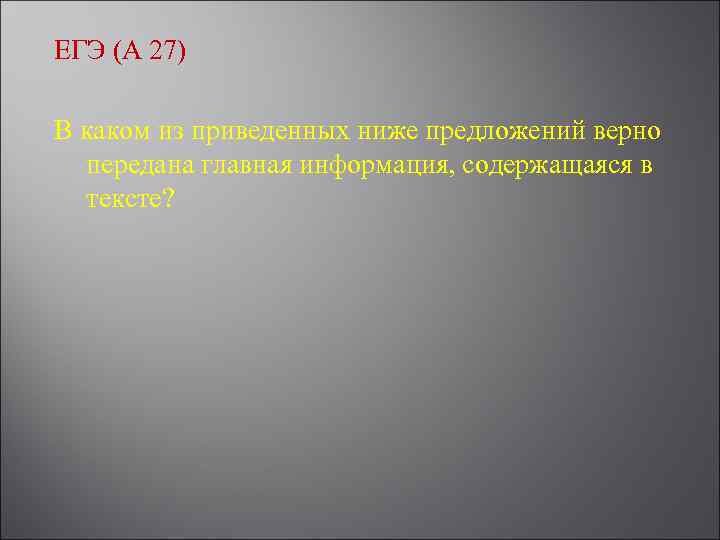 ЕГЭ (А 27)

В каком из приведенных ниже предложений верно передана главная информация, содержащаяся в тексте?